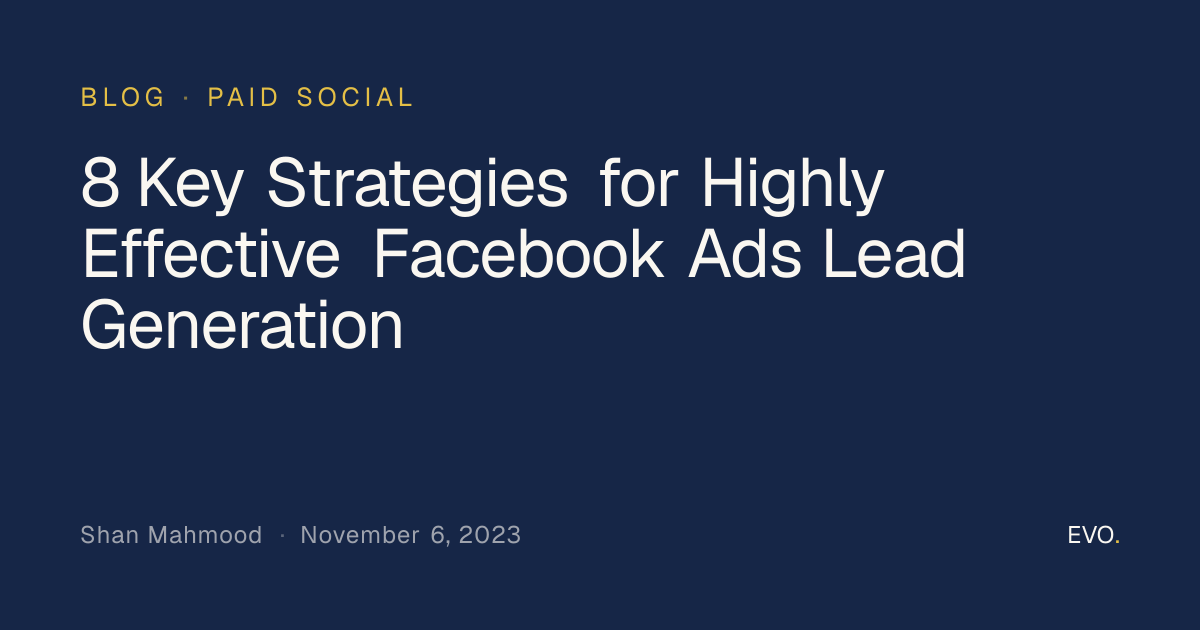 BLOG · PAID SOCIAL

8 Key Strategies for Highly Effective Facebook Ads Lead Generation

Shan Mahmood · November 6, 2023

EVO.